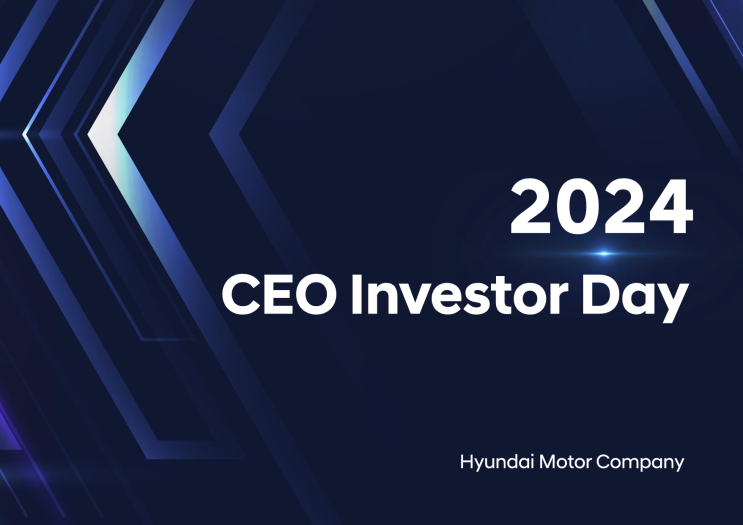 2024
CEO Investor Day

Hyundai Motor Company